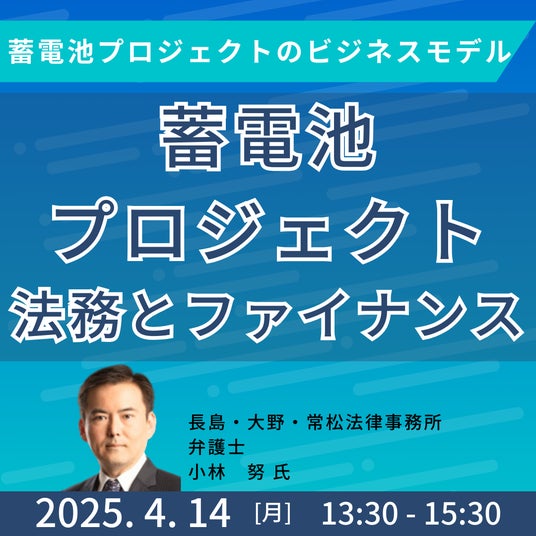 蓄電池プロジェクトのビジネスモデル

蓄電池
プロジェクト
法務とファイナンス

長島・大野・常松法律事務所
弁護士
小林　努 氏

2025. 4. 14 [月] 13:30 - 15:30